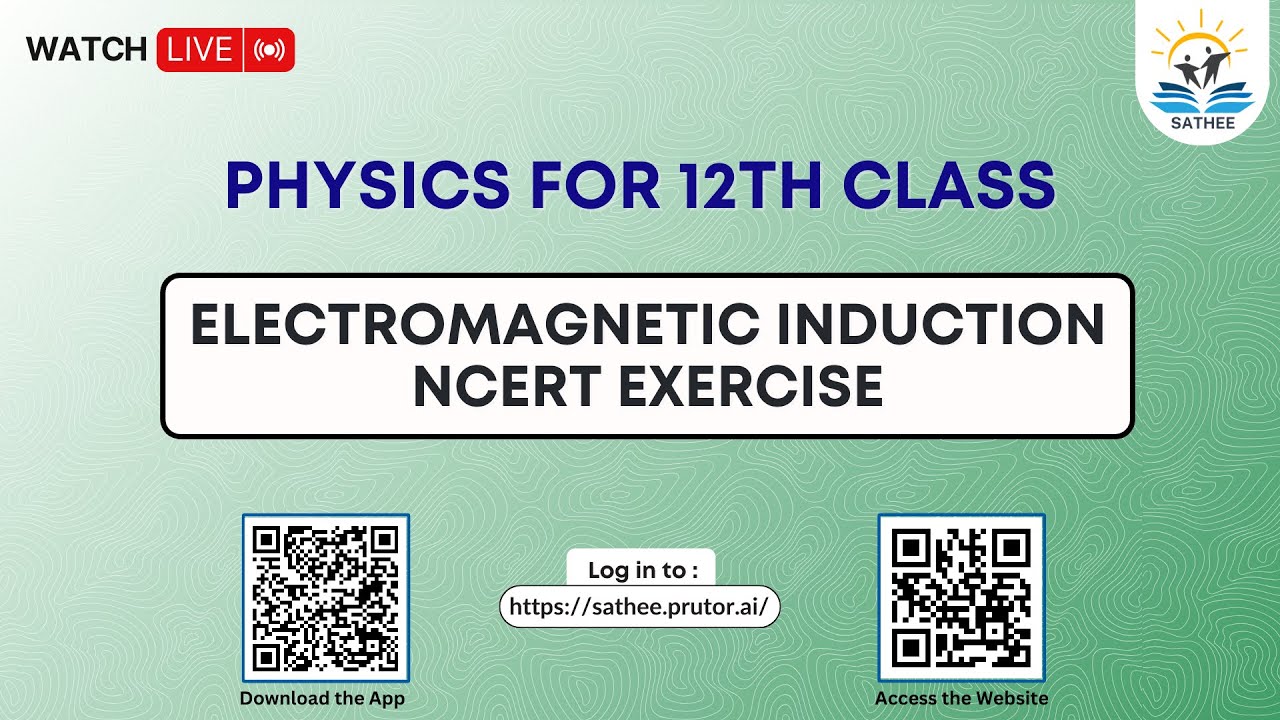 WATCH LIVE

SATHEE

PHYSICS FOR 12TH CLASS

ELECTROMAGNETIC INDUCTION NCERT EXERCISE

Download the App

Log in to :

https://sathee.prutor.ai/

Access the Website